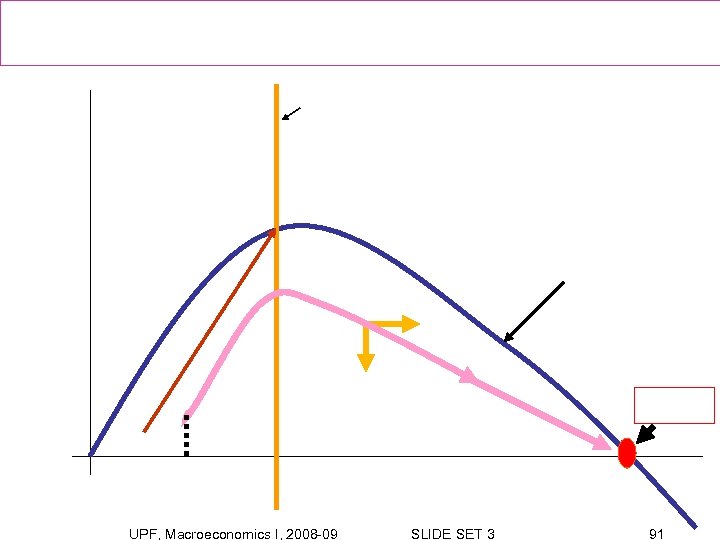 UPF, Macroeconomics I, 2008-09 SLIDE SET 3 91